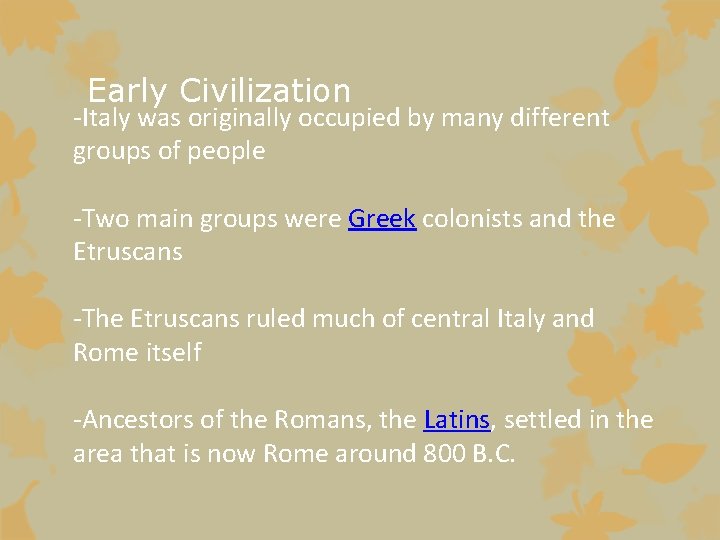 Early Civilization

-Italy was originally occupied by many different groups of people

-Two main groups were Greek colonists and the Etruscans

-The Etruscans ruled much of central Italy and Rome itself

-Ancestors of the Romans, the Latins, settled in the area that is now Rome around 800 B.C.